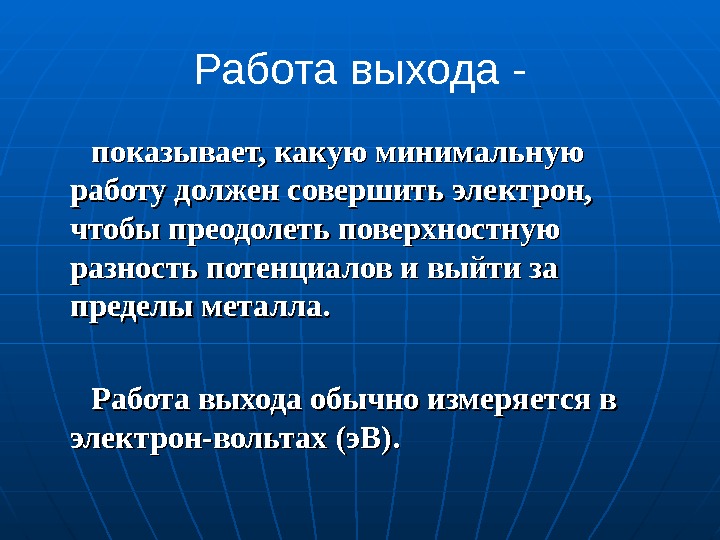 Работа выхода -

показывает, какую минимальную работу должен совершить электрон, чтобы преодолеть поверхностную разность потенциалов и выйти за пределы металла.

Работа выхода обычно измеряется в электрон-вольтах (эВ).